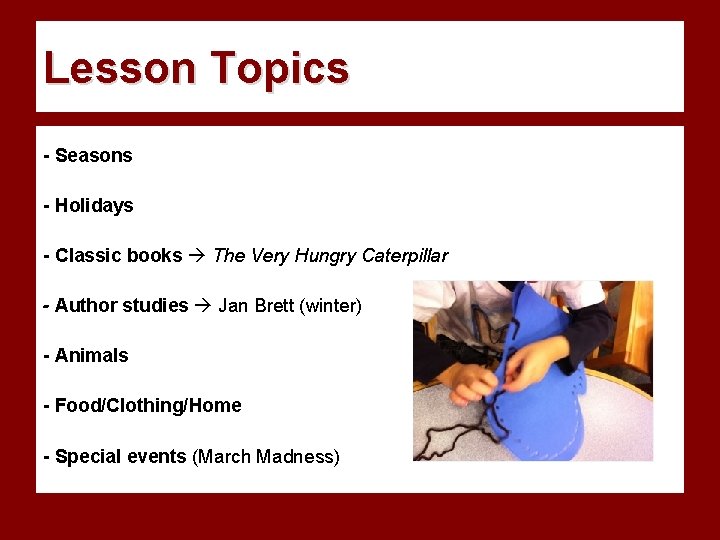 Lesson Topics

- Seasons

- Holidays

- Classic books → The Very Hungry Caterpillar

- Author studies → Jan Brett (winter)

- Animals

- Food/Clothing/Home

- Special events (March Madness)